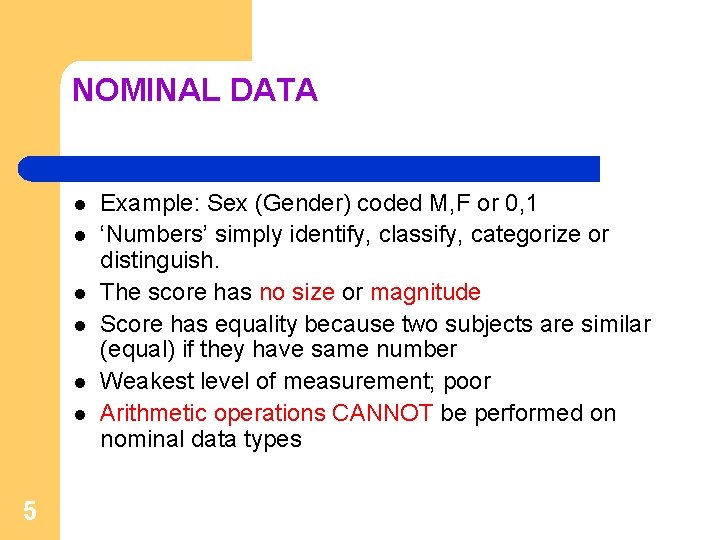 NOMINAL DATA

- Example: Sex (Gender) coded M,F or 0,1
- ‘Numbers’ simply identify, classify, categorize or distinguish.
- The score has no size or magnitude
- Score has equality because two subjects are similar (equal) if they have same number
- Weakest level of measurement; poor
- Arithmetic operations CANNOT be performed on nominal data types

5